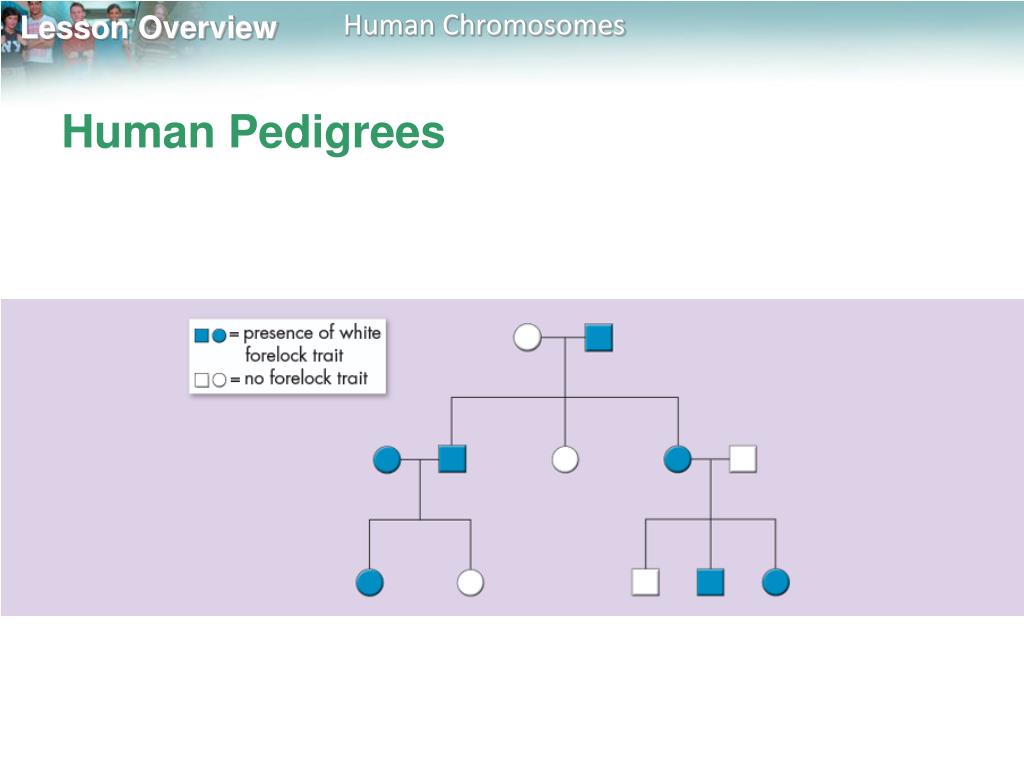 Lesson Overview

Human Chromosomes

Human Pedigrees

= presence of white forelock trait
= no forelock trait